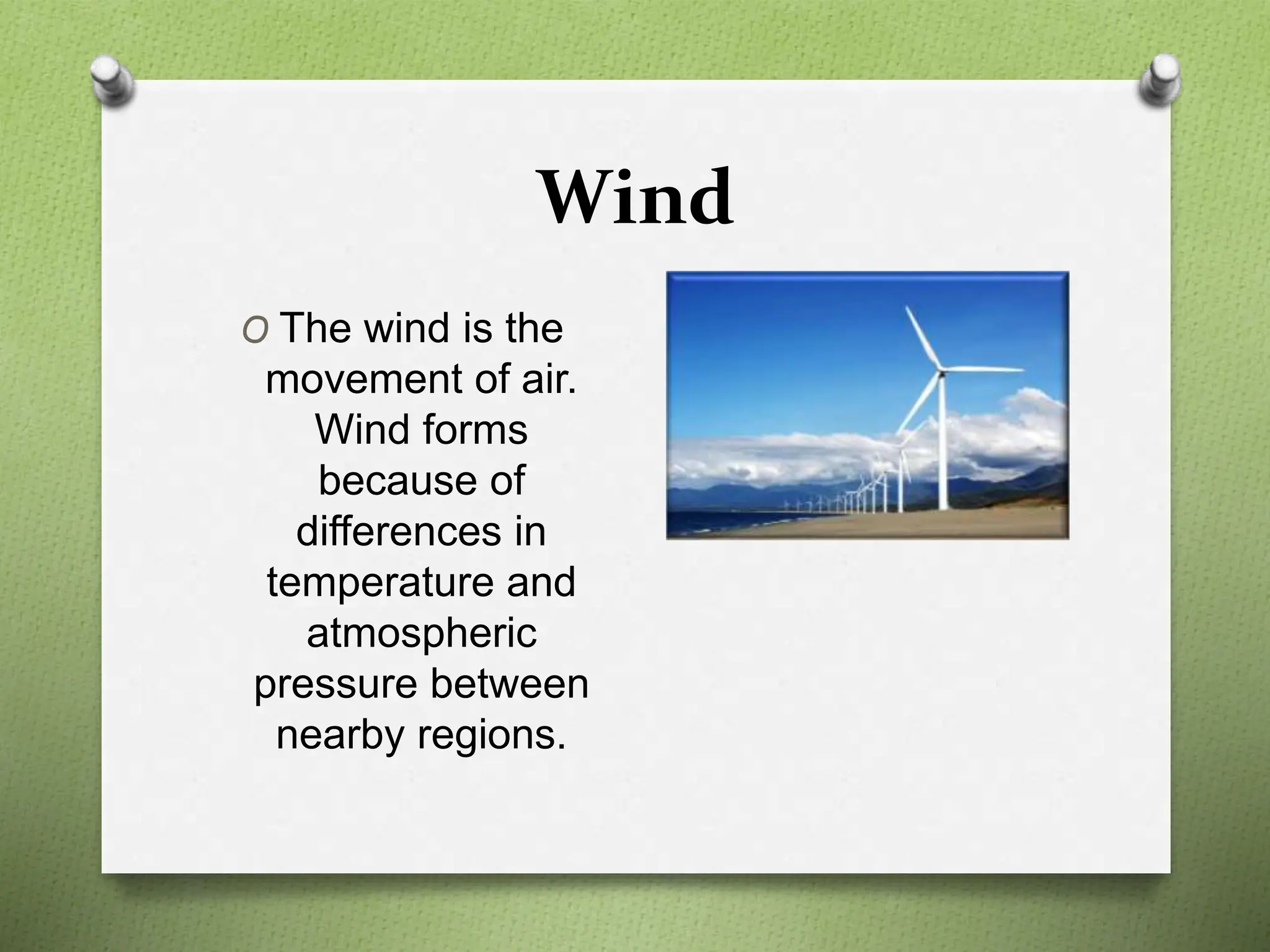 Wind

O The wind is the movement of air. Wind forms because of differences in temperature and atmospheric pressure between nearby regions.